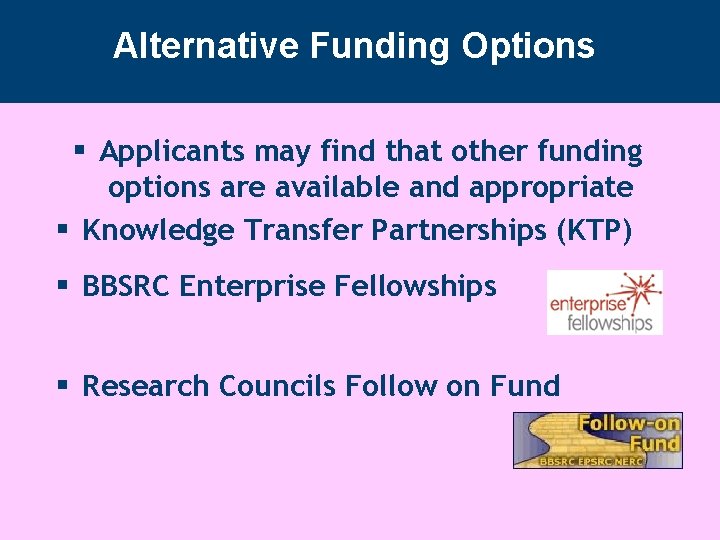 Alternative Funding Options

▪ Applicants may find that other funding options are available and appropriate

▪ Knowledge Transfer Partnerships (KTP)

▪ BBSRC Enterprise Fellowships

enterprise fellowships

▪ Research Councils Follow on Fund

Follow-on Fund
BBSRC EPSRC NERC